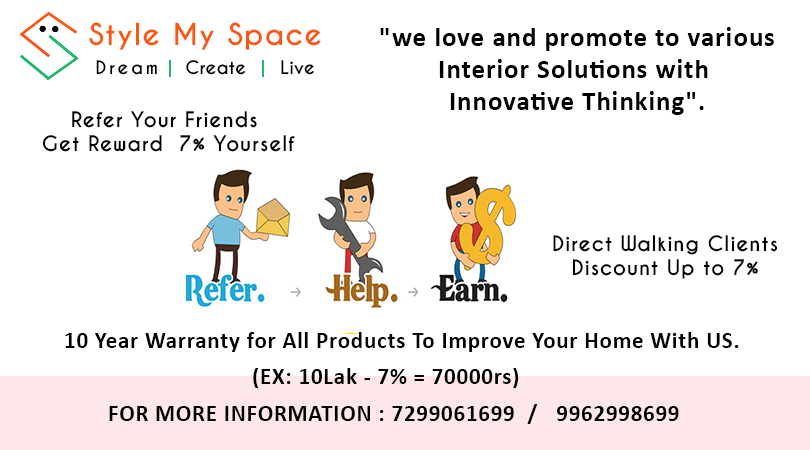 Style My Space
Dream | Create | Live

"we love and promote to various Interior Solutions with Innovative Thinking".

Refer Your Friends
Get Reward 7% Yourself

Refer. → Help. → Earn.

Direct Walking Clients
Discount Up to 7%

10 Year Warranty for All Products To Improve Your Home With US.

(EX: 10Lak - 7% = 70000rs)

FOR MORE INFORMATION : 7299061699 / 9962998699